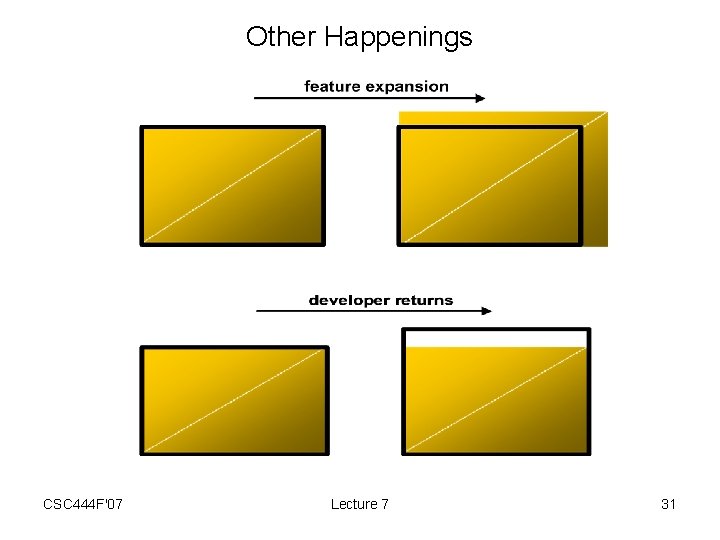 Other Happenings

feature expansion

developer returns

CSC444F'07

Lecture 7

31